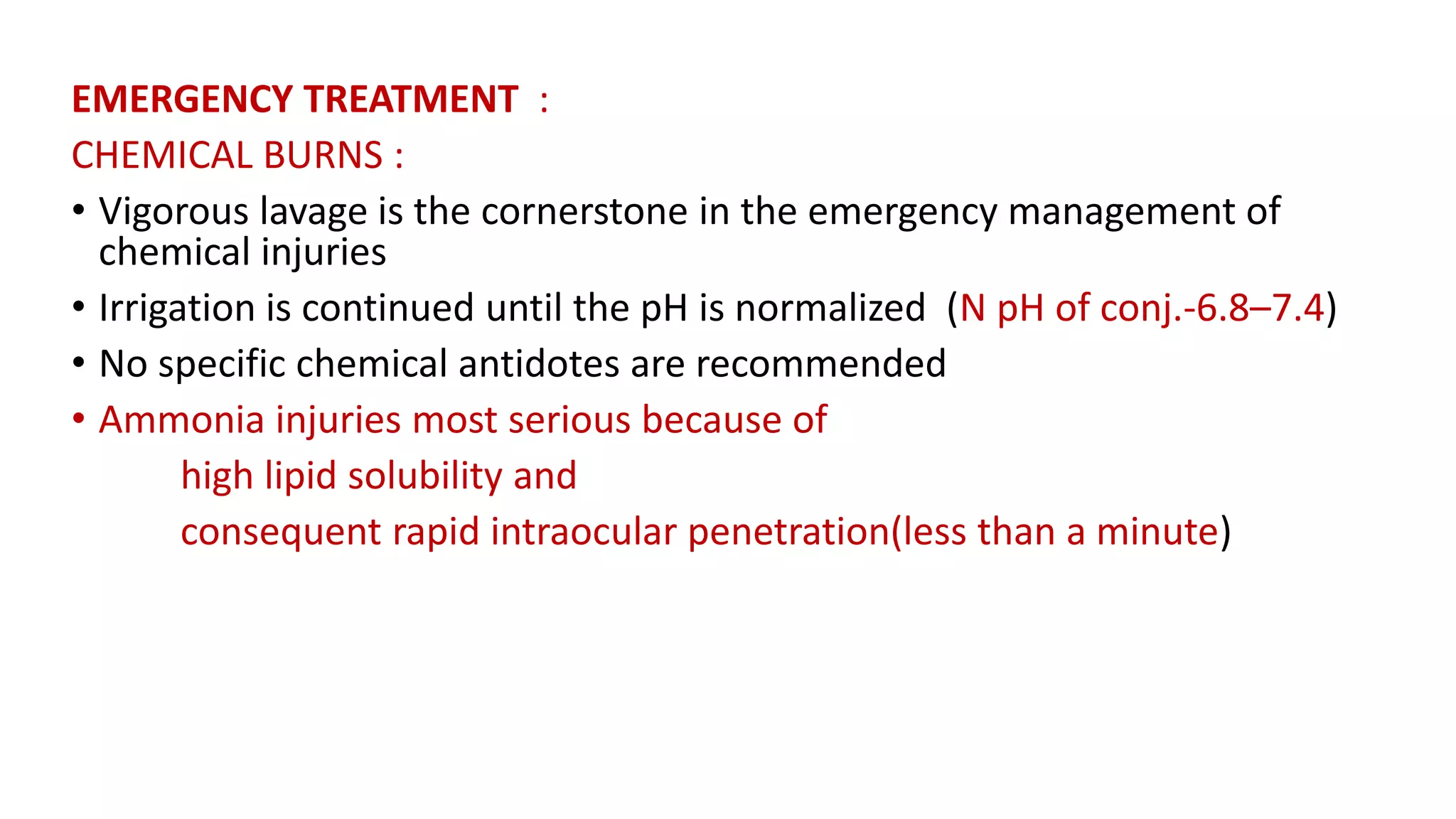 EMERGENCY TREATMENT :

CHEMICAL BURNS :

• Vigorous lavage is the cornerstone in the emergency management of chemical injuries

• Irrigation is continued until the pH is normalized (N pH of conj.-6.8–7.4)

• No specific chemical antidotes are recommended

• Ammonia injuries most serious because of

high lipid solubility and

consequent rapid intraocular penetration(less than a minute)